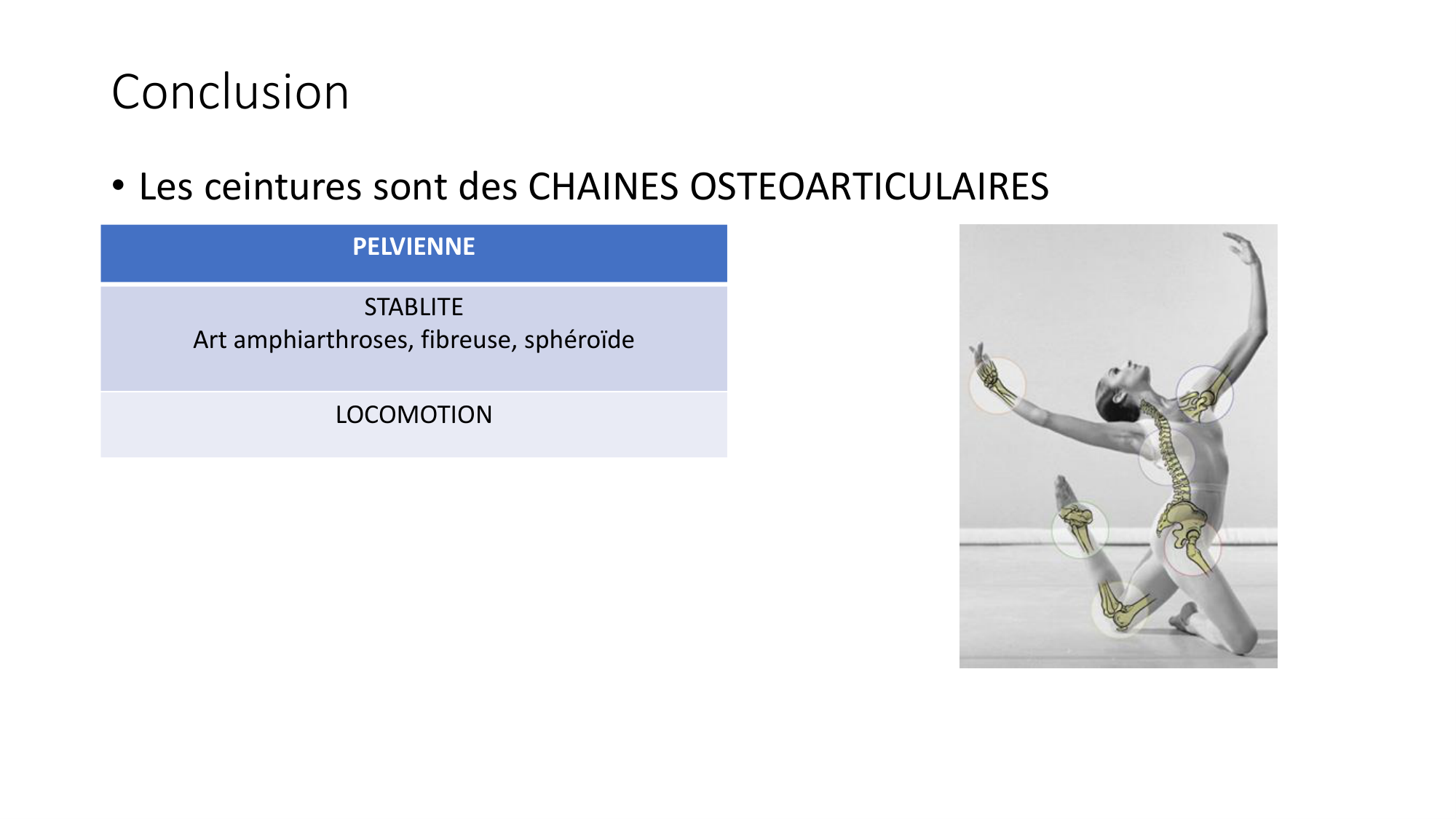 Conclusion

• Les ceintures sont des CHAINES OSTEOARTICULAIRES

| PELVIENNE |
|---|
| STABLITE Art amphiarthroses, fibreuse, sphéroïde |
| LOCOMOTION |